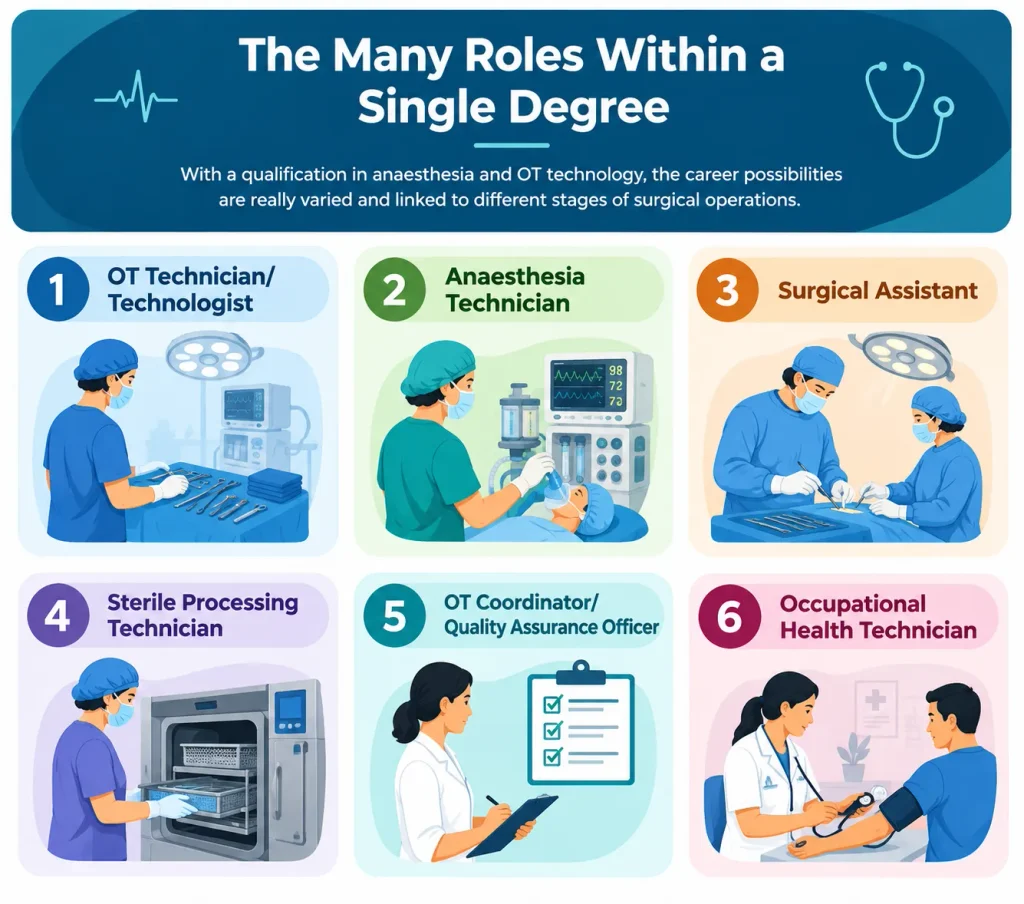 The Many Roles Within a Single Degree

With a qualification in anaesthesia and OT technology, the career possibilities are really varied and linked to different stages of surgical operations.

1 OT Technician/ Technologist

2 Anaesthesia Technician

98
72
70

3 Surgical Assistant

4 Sterile Processing Technician

5 OT Coordinator/ Quality Assurance Officer

6 Occupational Health Technician